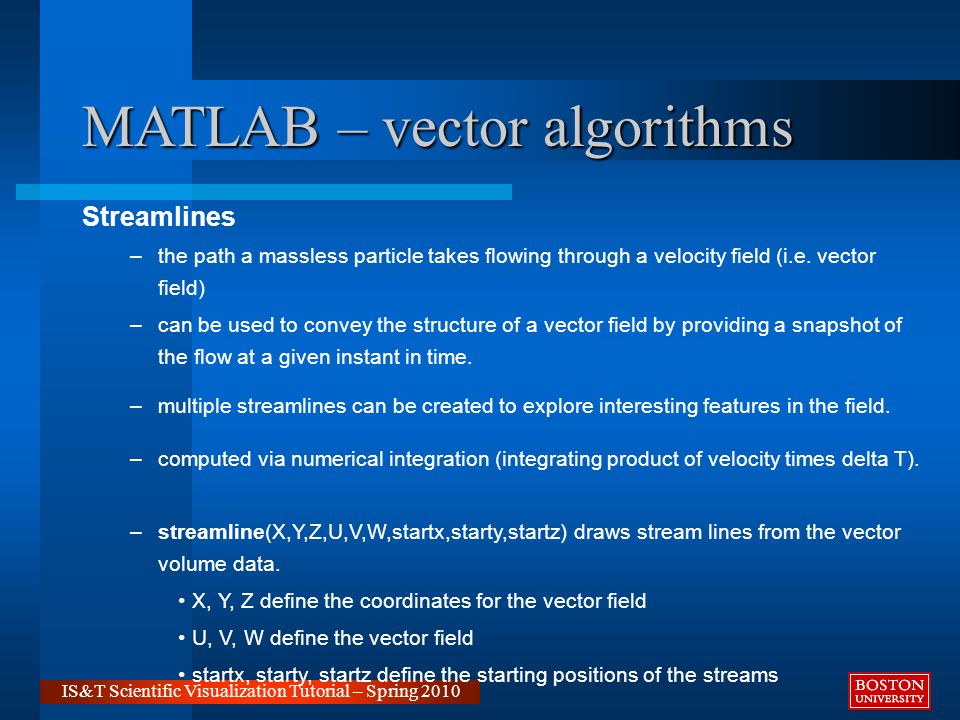 MATLAB – vector algorithms

Streamlines

– the path a massless particle takes flowing through a velocity field (i.e. vector field)

– can be used to convey the structure of a vector field by providing a snapshot of the flow at a given instant in time.

– multiple streamlines can be created to explore interesting features in the field.

– computed via numerical integration (integrating product of velocity times delta T).

– streamline(X,Y,Z,U,V,W,startx,starty,startz) draws stream lines from the vector volume data.

• X, Y, Z define the coordinates for the vector field

• U, V, W define the vector field

• startx, starty, startz define the starting positions of the streams

IS&T Scientific Visualization Tutorial – Spring 2010

BOSTON UNIVERSITY